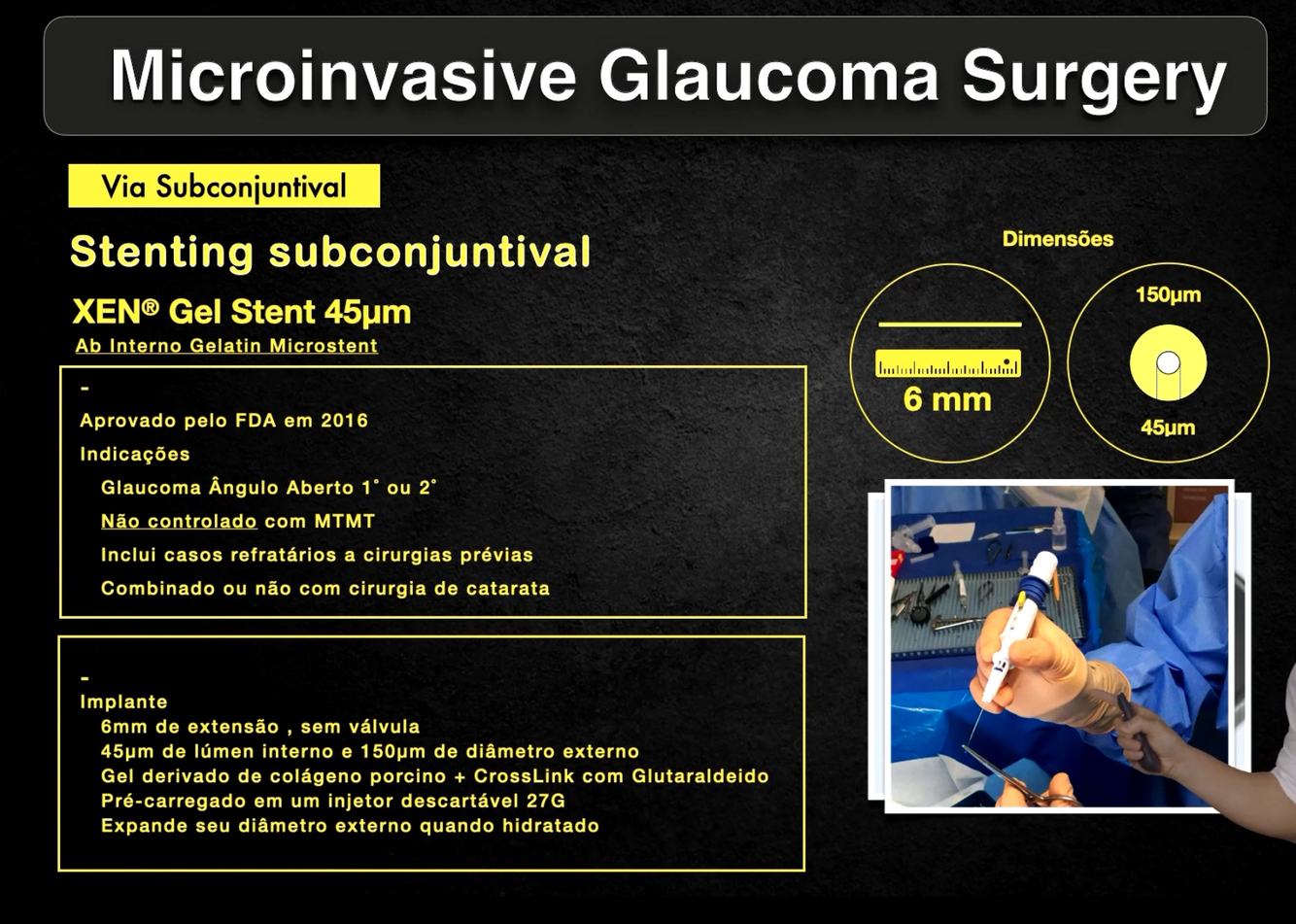 Microinvasive Glaucoma Surgery

Via Subconjuntival

Stenting subconjuntival

XEN® Gel Stent 45µm

Ab Interno Gelatin Microstent

-
Aprovado pelo FDA em 2016
Indicações
Glaucoma Ângulo Aberto 1° ou 2°
Não controlado com MTMT
Inclui casos refratários a cirurgias prévias
Combinado ou não com cirurgia de catarata

-
Implante
6mm de extensão , sem válvula
45µm de lúmen interno e 150µm de diâmetro externo
Gel derivado de colágeno porcino + CrossLink com Glutaraldeido
Pré-carregado em um injetor descartável 27G
Expande seu diâmetro externo quando hidratado

Dimensões

6 mm

150µm

45µm